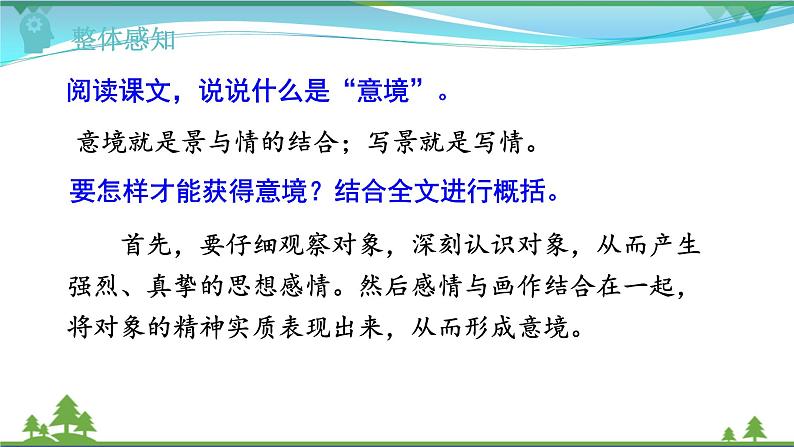 整体感知

阅读课文，说说什么是“意境”。

意境就是景与情的结合；写景就是写情。

要怎样才能获得意境？结合全文进行概括。

首先，要仔细观察对象，深刻认识对象，从而产生强烈、真挚的思想感情。然后感情与画作结合在一起，将对象的精神实质表现出来，从而形成意境。